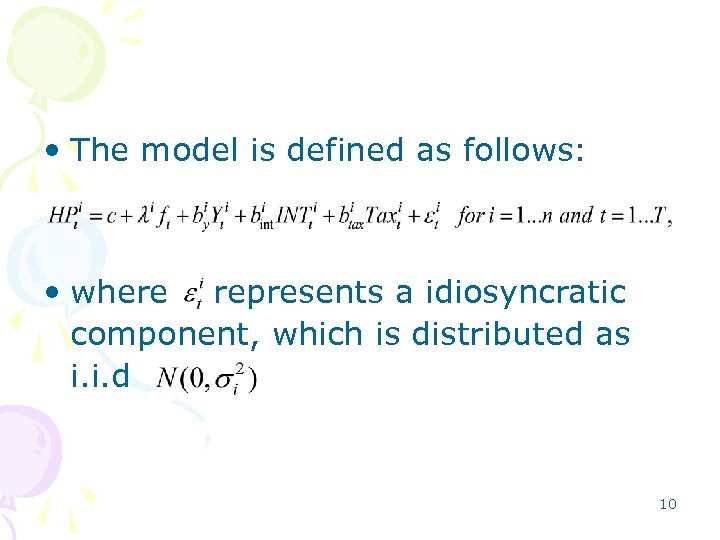 • The model is defined as follows:

$HP_t^i = c + \lambda^i f_t + b_y^i Y_t^i + b_{\text{int}}^i INT_t^i + b_{tax}^i Tax_t^i + \varepsilon_t^i \quad for\ i = 1...n\ and\ t = 1...T,$

• where $\varepsilon_t^i$ represents a idiosyncratic component, which is distributed as i.i.d $N(0, \sigma_i^2)$

10